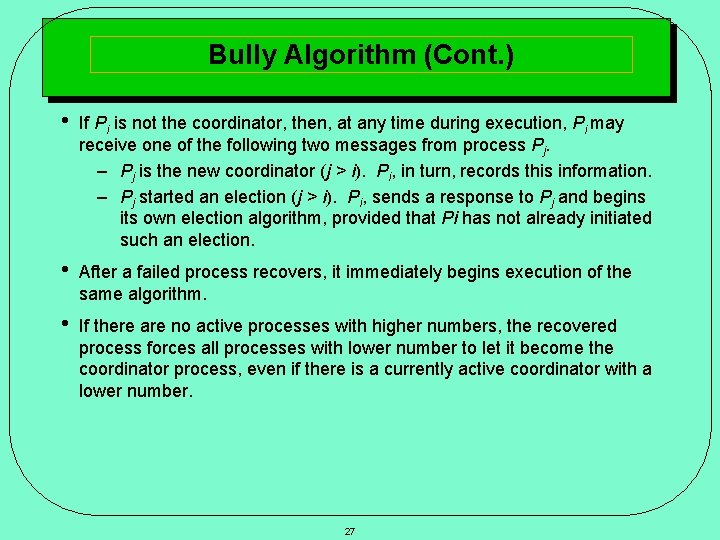 Bully Algorithm (Cont.)

• If $P_i$ is not the coordinator, then, at any time during execution, $P_i$ may receive one of the following two messages from process $P_j$.

– $P_j$ is the new coordinator ($j > i$). $P_i$, in turn, records this information.

– $P_j$ started an election ($j > i$). $P_i$, sends a response to $P_j$ and begins its own election algorithm, provided that $Pi$ has not already initiated such an election.

• After a failed process recovers, it immediately begins execution of the same algorithm.

• If there are no active processes with higher numbers, the recovered process forces all processes with lower number to let it become the coordinator process, even if there is a currently active coordinator with a lower number.

27